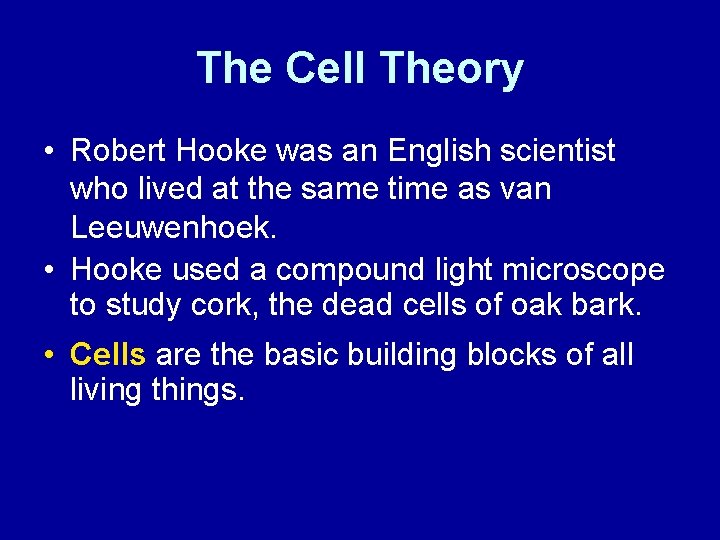 The Cell Theory

• Robert Hooke was an English scientist who lived at the same time as van Leeuwenhoek.

• Hooke used a compound light microscope to study cork, the dead cells of oak bark.

• Cells are the basic building blocks of all living things.